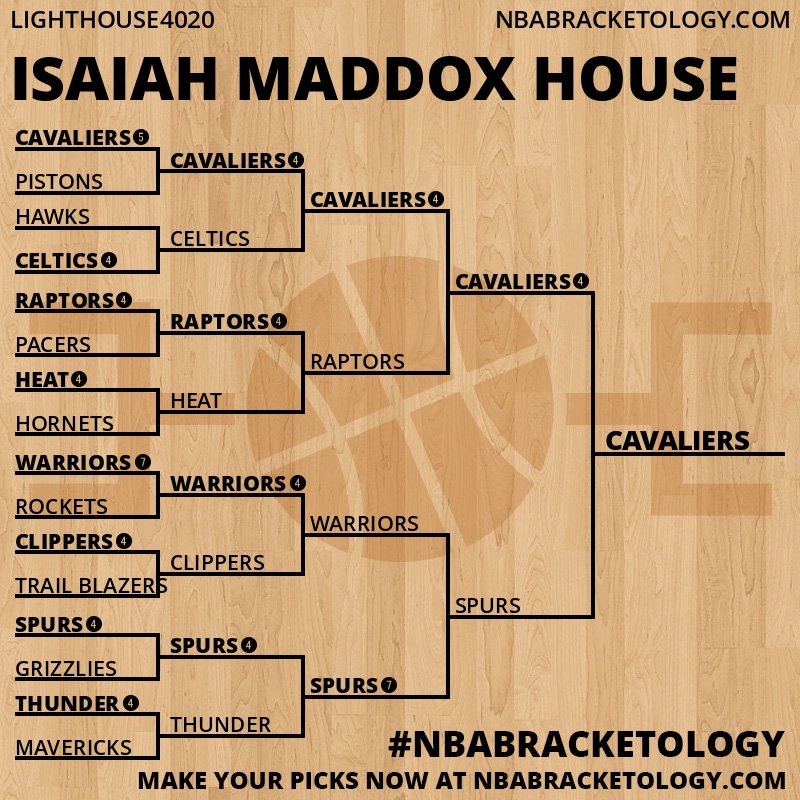 LIGHTHOUSE4020
NBABRACKETOLOGY.COM

ISAIAH MADDOX HOUSE

CAVALIERS 5
PISTONS
HAWKS
CELTICS 4
RAPTORS 4
PACERS
HEAT 4
HORNETS
WARRIORS 7
ROCKETS
CLIPPERS 4
TRAIL BLAZERS
SPURS 4
GRIZZLIES
THUNDER 4
MAVERICKS

CAVALIERS 4
CELTICS
RAPTORS 4
HEAT
WARRIORS 4
CLIPPERS
SPURS 4
THUNDER

CAVALIERS 4
RAPTORS
WARRIORS
SPURS 7

CAVALIERS 4
SPURS

CAVALIERS

#NBABRACKETOLOGY
MAKE YOUR PICKS NOW AT NBABRACKETOLOGY.COM